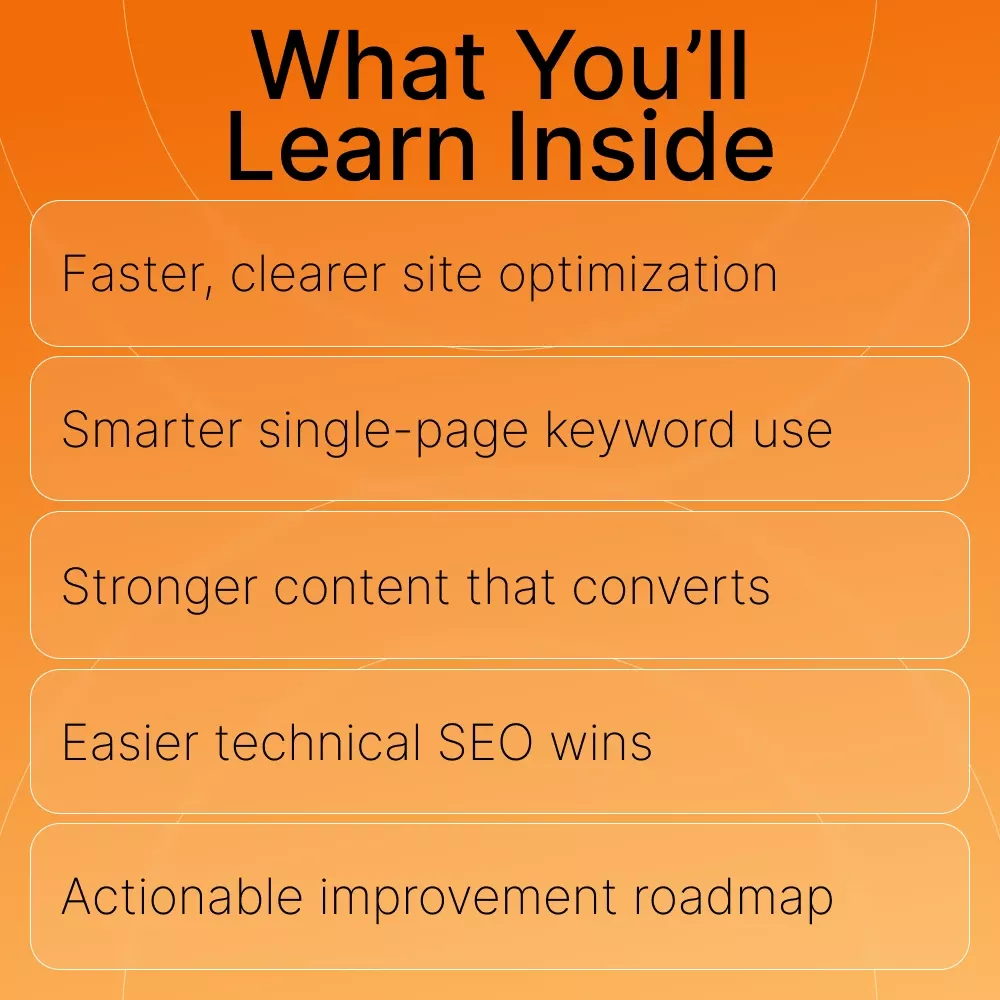 What You’ll Learn Inside

Faster, clearer site optimization

Smarter single-page keyword use

Stronger content that converts

Easier technical SEO wins

Actionable improvement roadmap